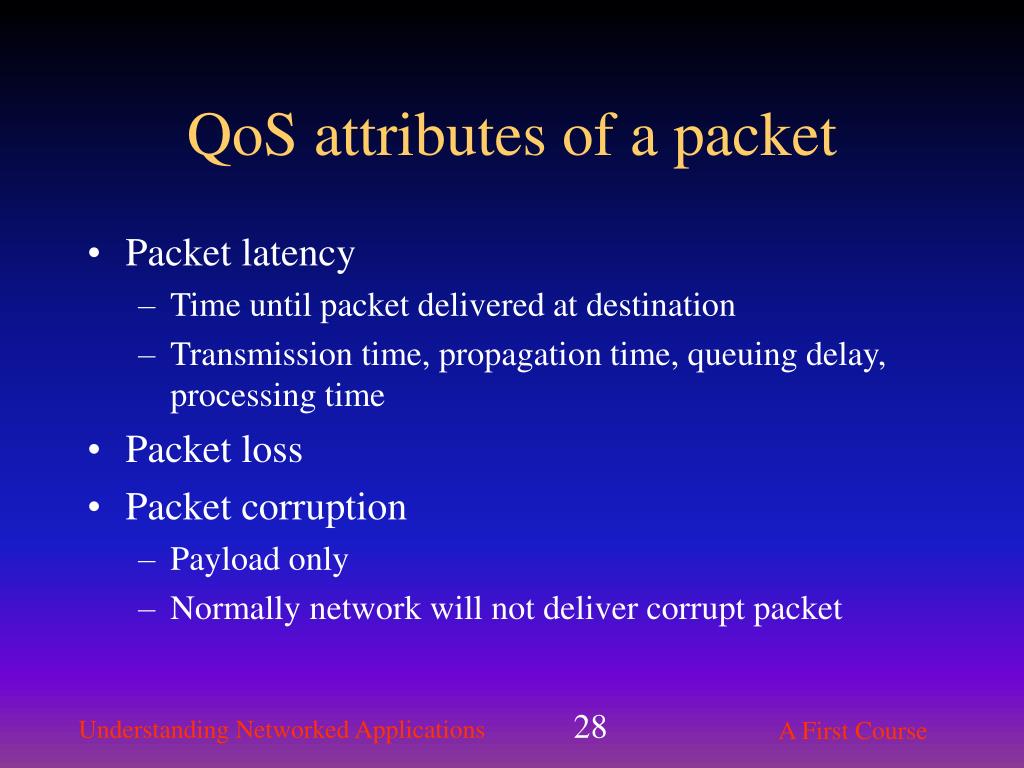 QoS attributes of a packet

• Packet latency
  – Time until packet delivered at destination
  – Transmission time, propagation time, queuing delay, processing time
• Packet loss
• Packet corruption
  – Payload only
  – Normally network will not deliver corrupt packet

Understanding Networked Applications 28 A First Course